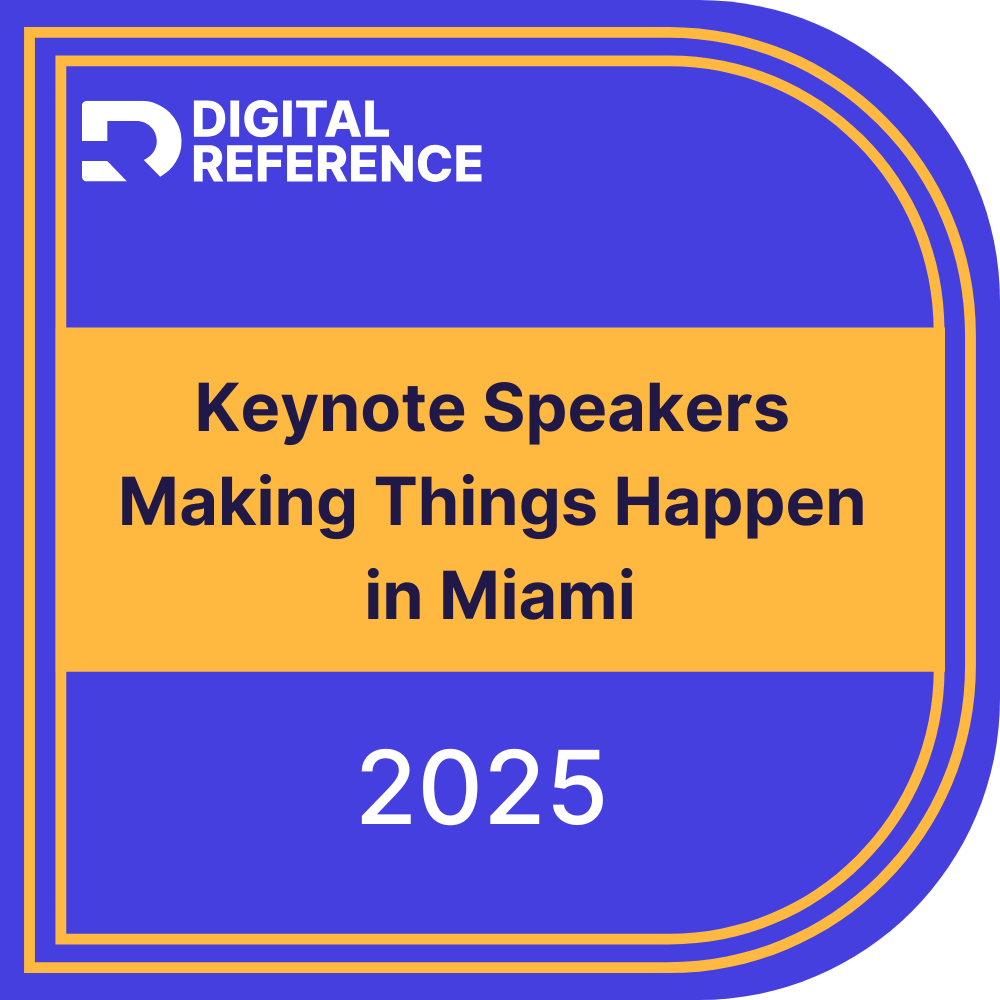 DIGITAL REFERENCE

Keynote Speakers Making Things Happen in Miami

2025